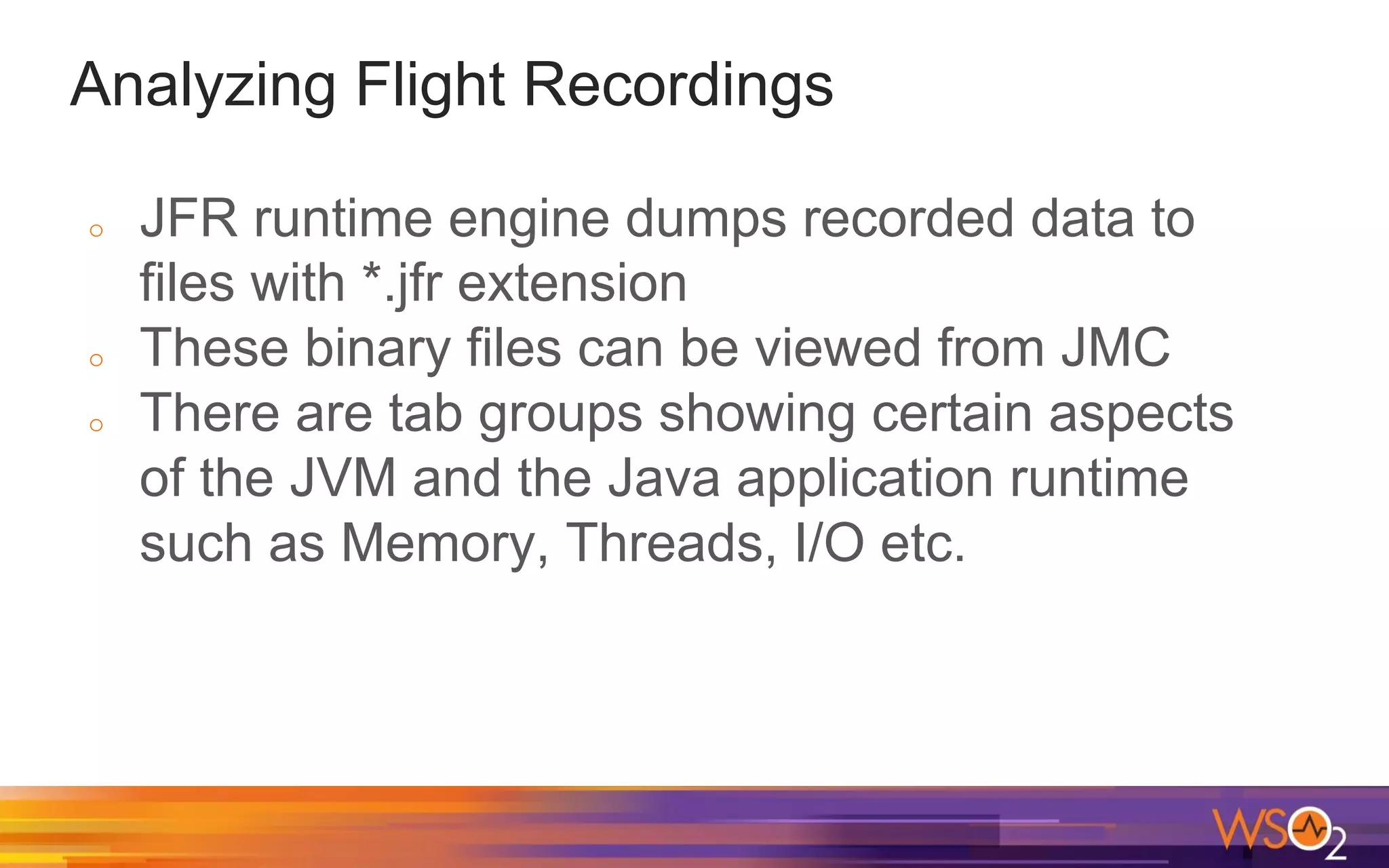 Analyzing Flight Recordings

○ JFR runtime engine dumps recorded data to files with *.jfr extension
○ These binary files can be viewed from JMC
○ There are tab groups showing certain aspects of the JVM and the Java application runtime such as Memory, Threads, I/O etc.

WSO2